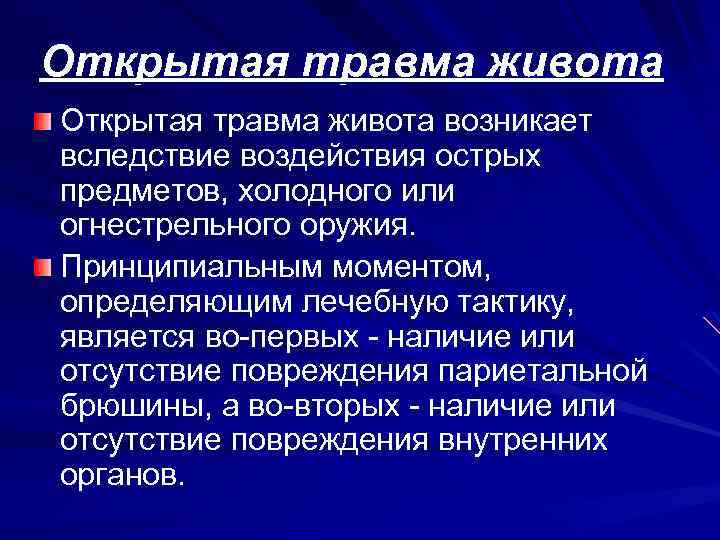 Открытая травма живота

Открытая травма живота возникает вследствие воздействия острых предметов, холодного или огнестрельного оружия.

Принципиальным моментом, определяющим лечебную тактику, является во-первых - наличие или отсутствие повреждения париетальной брюшины, а во-вторых - наличие или отсутствие повреждения внутренних органов.